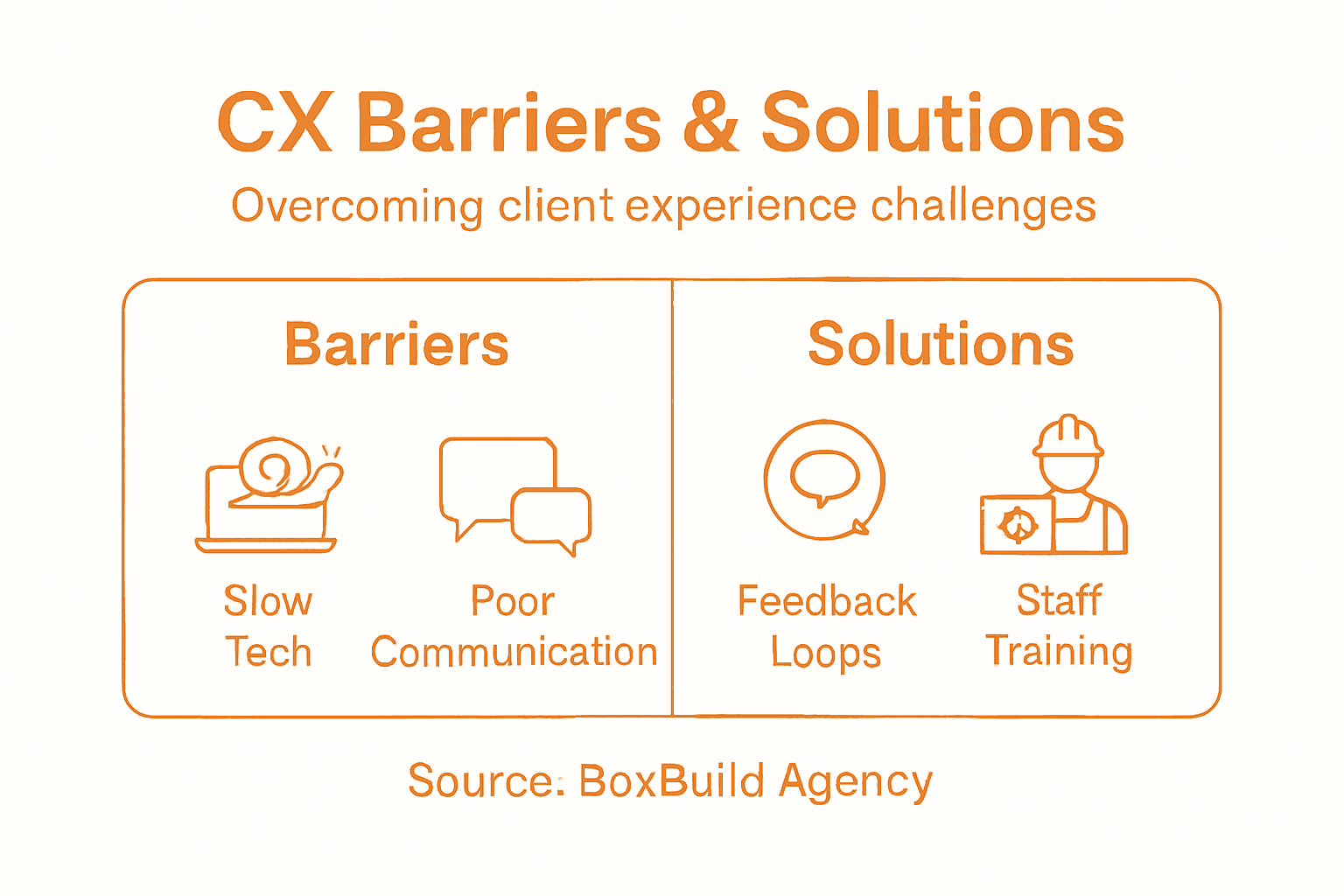 CX Barriers & Solutions

Overcoming client experience challenges

Barriers

Slow Tech

Poor Communication

Solutions

Feedback Loops

Staff Training

Source: BoxBuild Agency